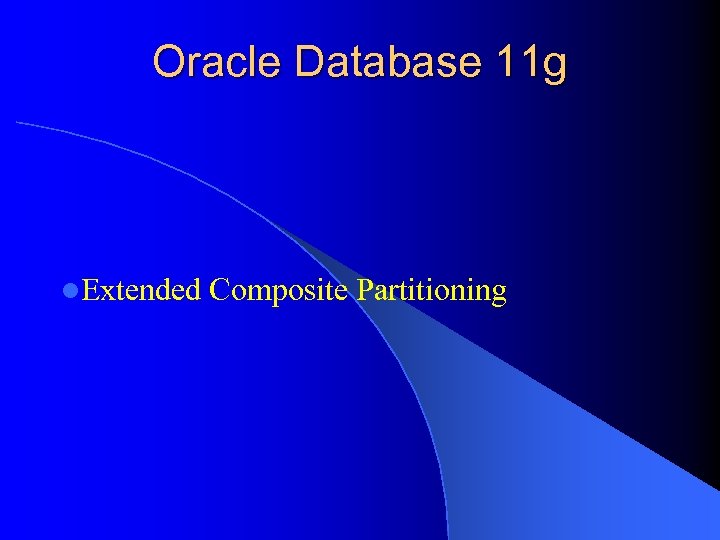 Oracle Database 11g

Extended Composite Partitioning